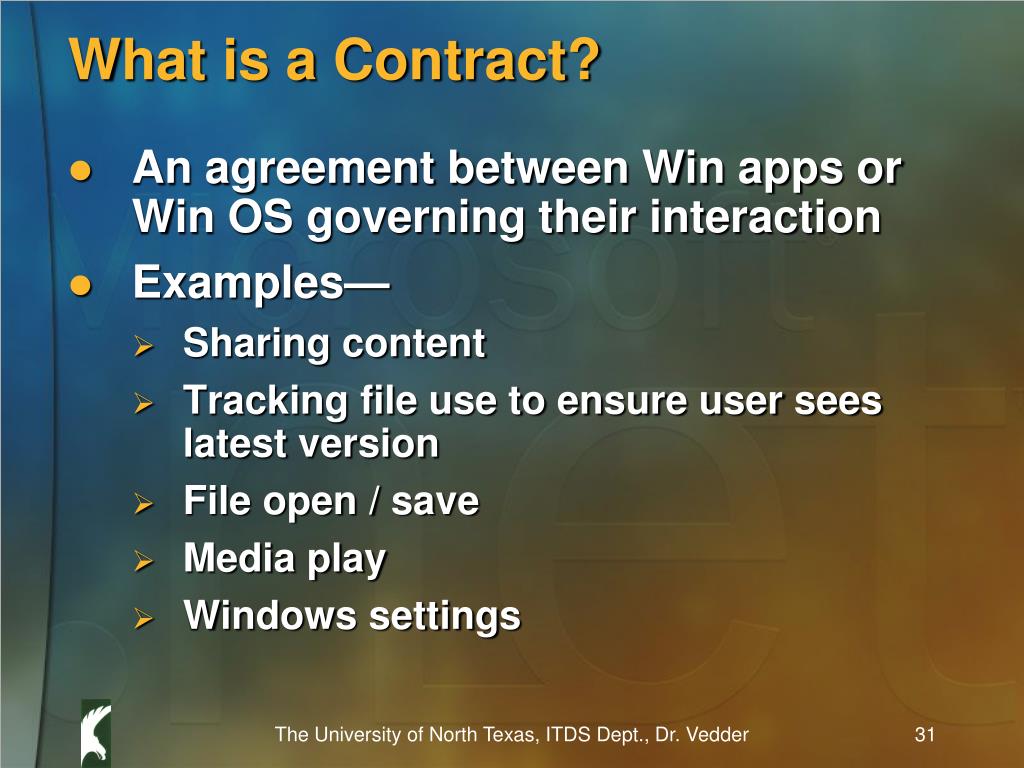 What is a Contract?

- An agreement between Win apps or Win OS governing their interaction
- Examples—
  - Sharing content
  - Tracking file use to ensure user sees latest version
  - File open / save
  - Media play
  - Windows settings

The University of North Texas, ITDS Dept., Dr. Vedder

31